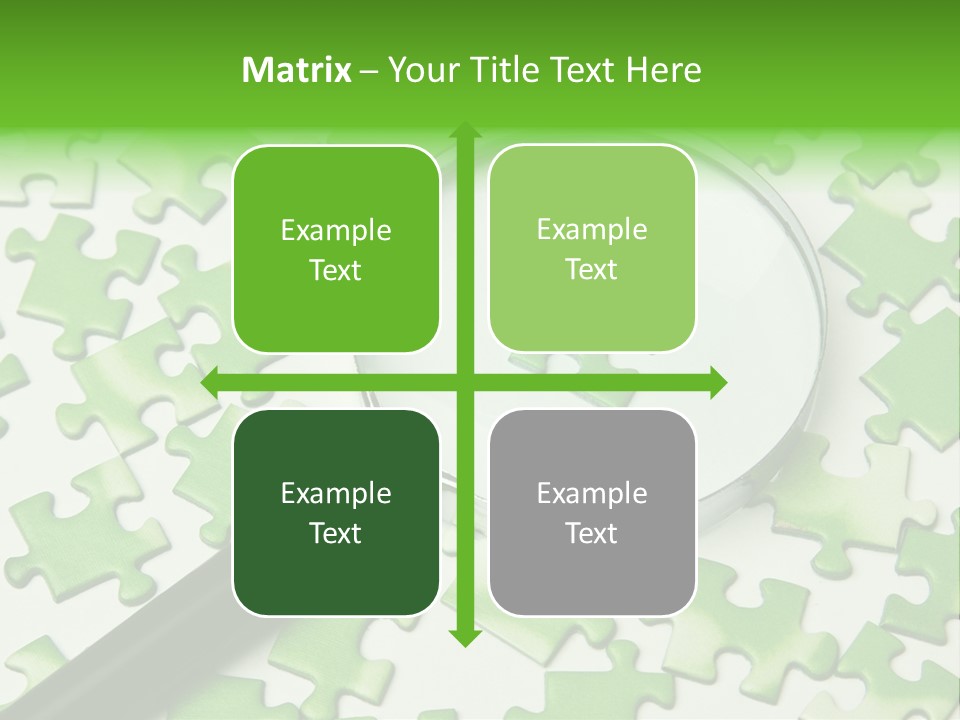 Matrix – Your Title Text Here

Example Text

Example Text

Example Text

Example Text